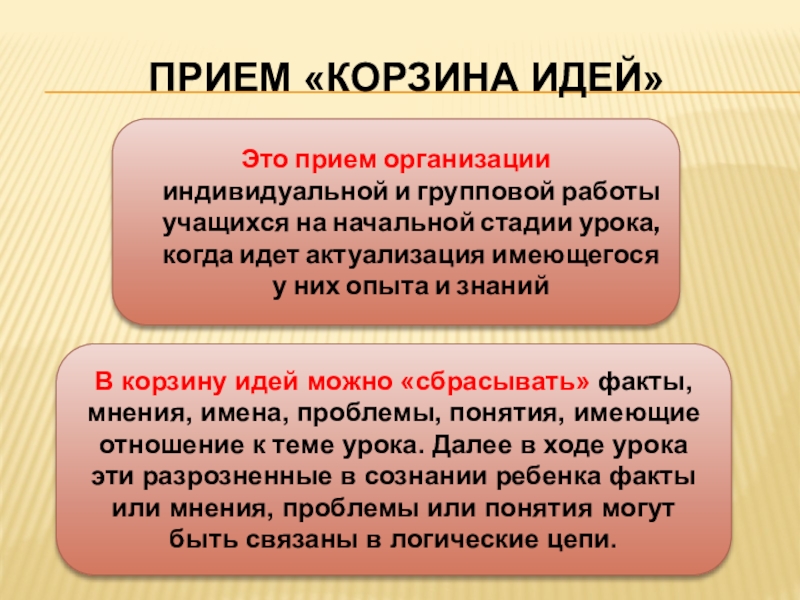 ПРИЕМ «КОРЗИНА ИДЕЙ»

Это прием организации индивидуальной и групповой работы учащихся на начальной стадии урока, когда идет актуализация имеющегося у них опыта и знаний

В корзину идей можно «сбрасывать» факты, мнения, имена, проблемы, понятия, имеющие отношение к теме урока. Далее в ходе урока эти разрозненные в сознании ребенка факты или мнения, проблемы или понятия могут быть связаны в логические цепи.